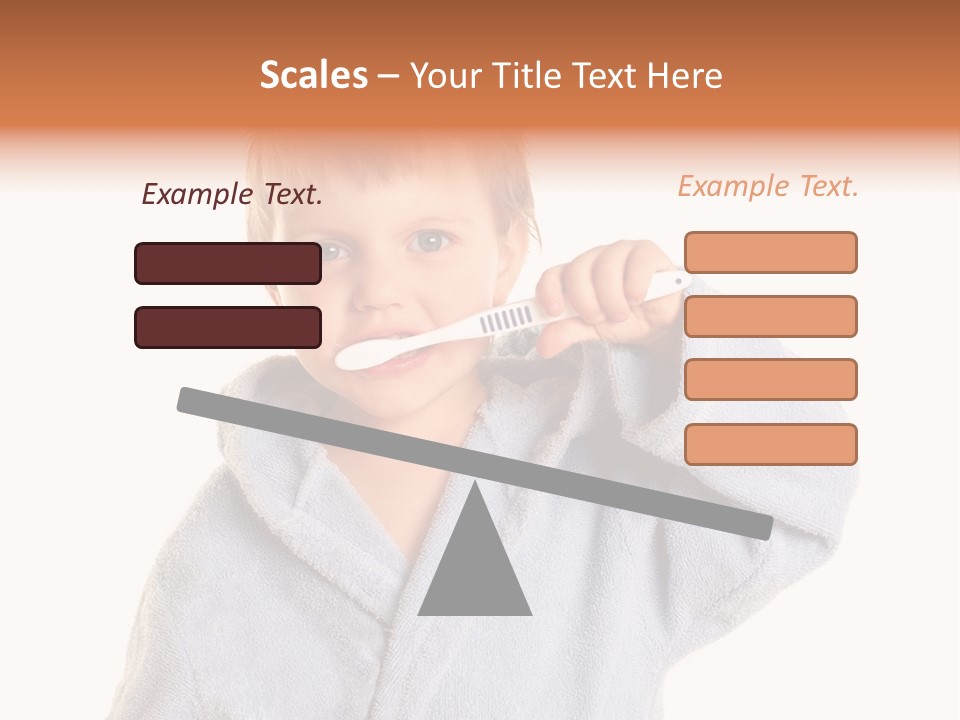 Scales – Your Title Text Here

Example Text.

Example Text.